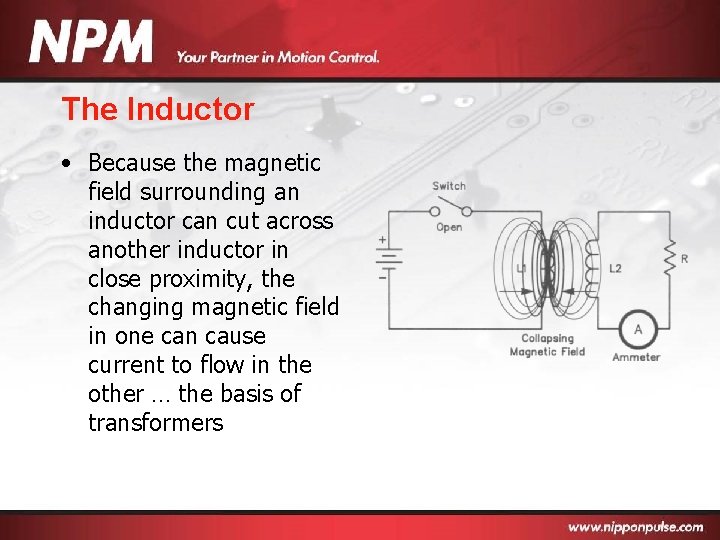 NPM Your Partner in Motion Control.

The Inductor

• Because the magnetic field surrounding an inductor can cut across another inductor in close proximity, the changing magnetic field in one can cause current to flow in the other … the basis of transformers

Switch
Open
+
−
L1
L2
R
A
Collapsing Magnetic Field
Ammeter

www.nipponpulse.com